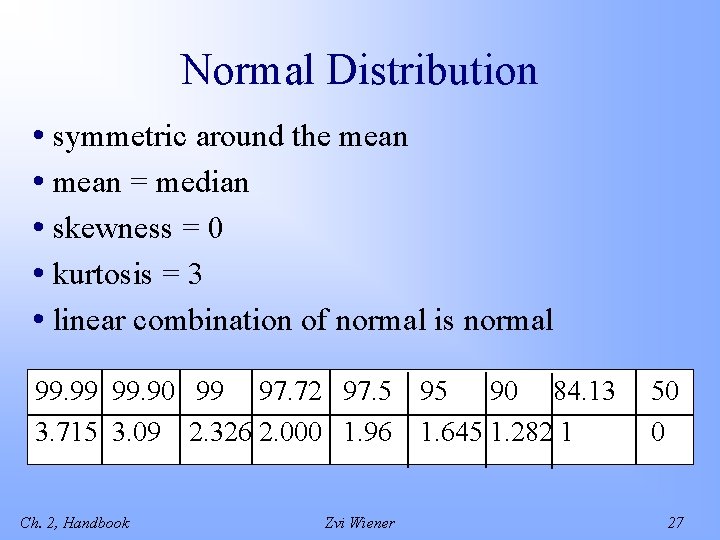 Normal Distribution

• symmetric around the mean
• mean = median
• skewness = 0
• kurtosis = 3
• linear combination of normal is normal

| 99.99 | 99.90 | 99 | 97.72 | 97.5 | 95 | 90 | 84.13 | 50 |
|---|---|---|---|---|---|---|---|---|
| 3.715 | 3.09 | 2.326 | 2.000 | 1.96 | 1.645 | 1.282 | 1 | 0 |

Ch. 2, Handbook Zvi Wiener 27